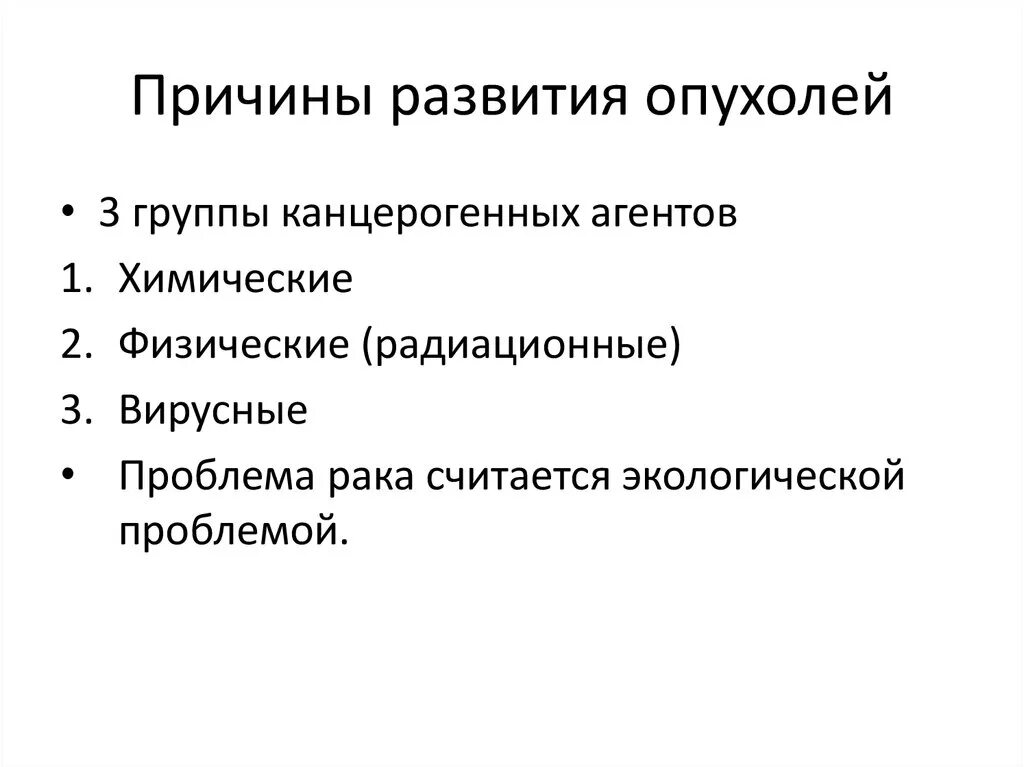 Причины развития опухолей

• 3 группы канцерогенных агентов
1. Химические
2. Физические (радиационные)
3. Вирусные
• Проблема рака считается экологической проблемой.